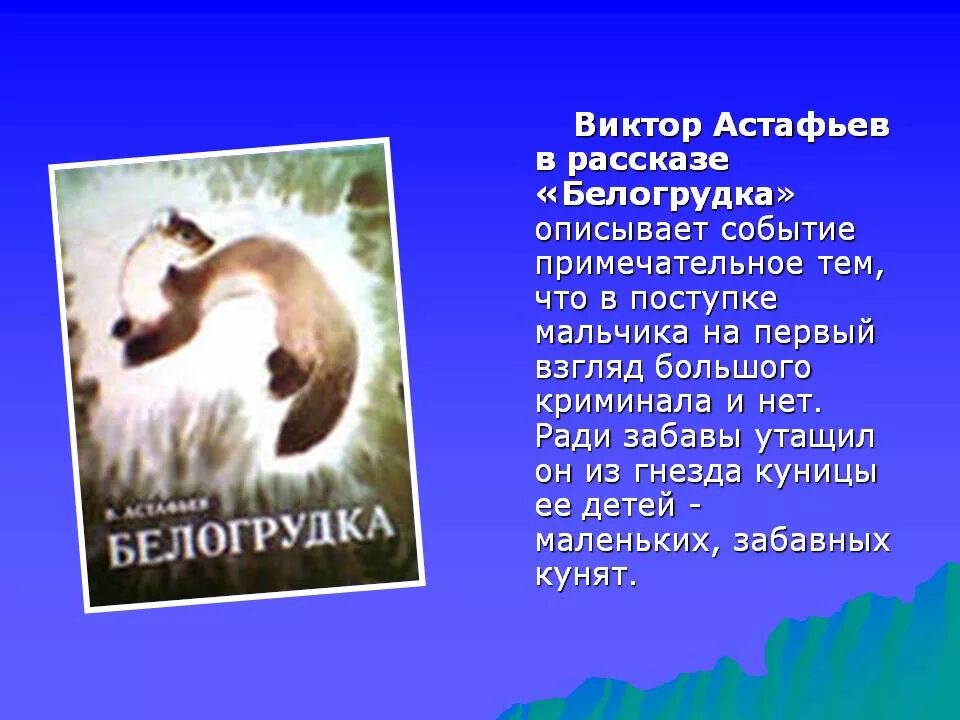 В. АСТАФЬЕВ
БЕЛОГРУДКА

Виктор Астафьев в рассказе «Белогрудка» описывает событие примечательное тем, что в поступке мальчика на первый взгляд большого криминала и нет. Ради забавы утащил он из гнезда куницы ее детей - маленьких, забавных кунят.